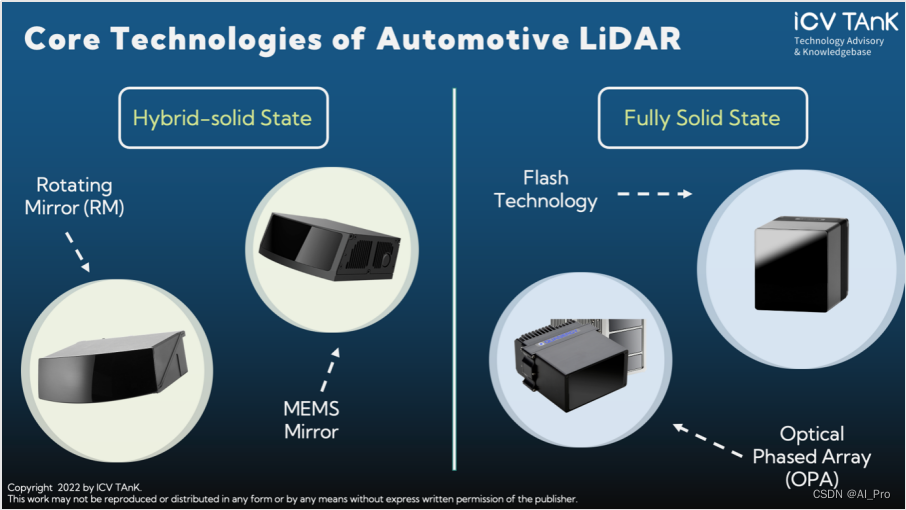 Core Technologies of Automotive LiDAR

iCV TAnK
Technology Advisory & Knowledgebase

Hybrid-solid State

Rotating Mirror (RM)

MEMS Mirror

Fully Solid State

Flash Technology

Optical Phased Array (OPA)

Copyright 2022 by ICV TAnK.
This work may not be reproduced or distributed in any form or by any means without express written permission of the publisher.

CSDN @AI_Pro